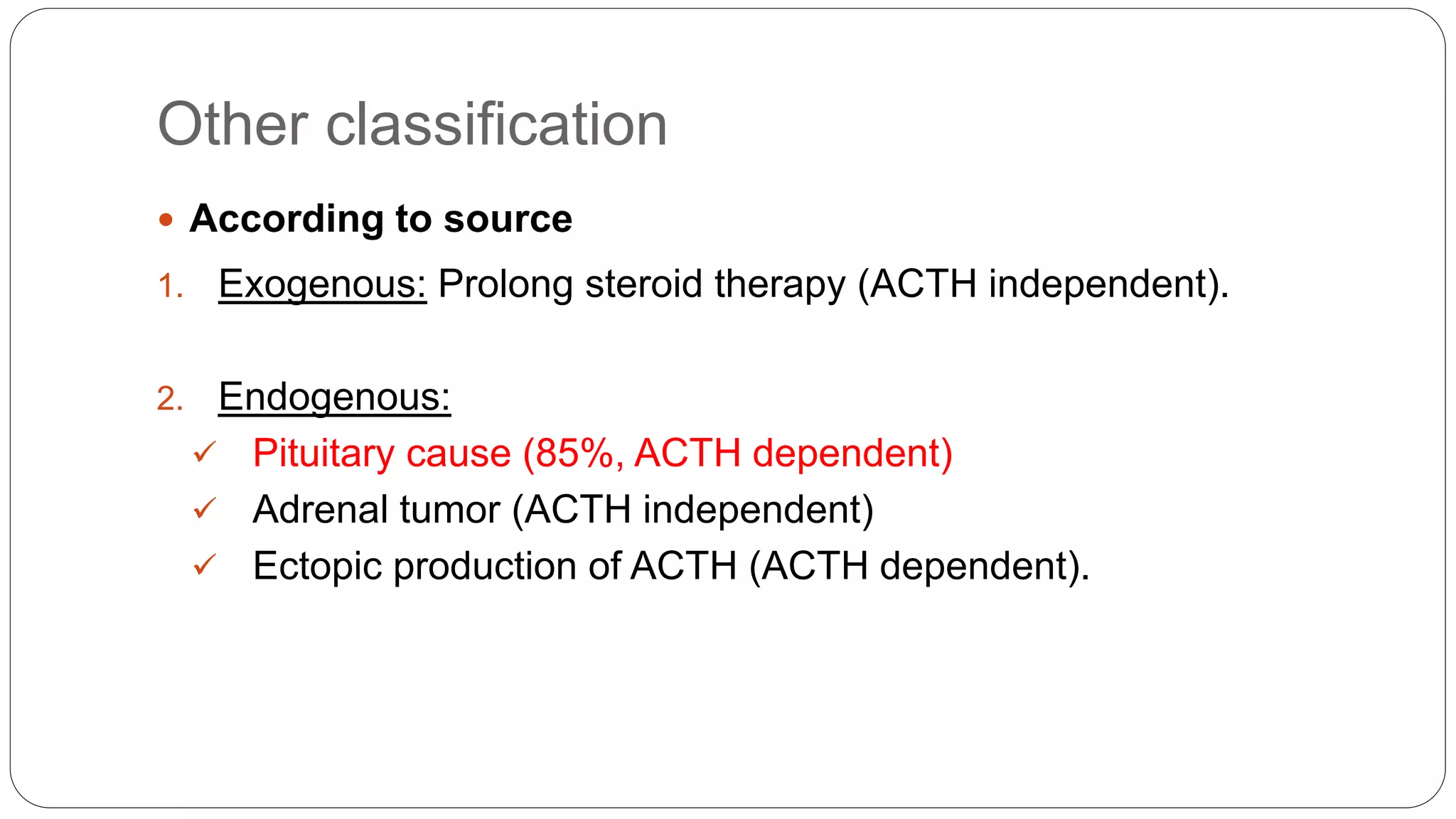 Other classification

• According to source

1. Exogenous: Prolong steroid therapy (ACTH independent).

2. Endogenous:

✓ Pituitary cause (85%, ACTH dependent)

✓ Adrenal tumor (ACTH independent)

✓ Ectopic production of ACTH (ACTH dependent).